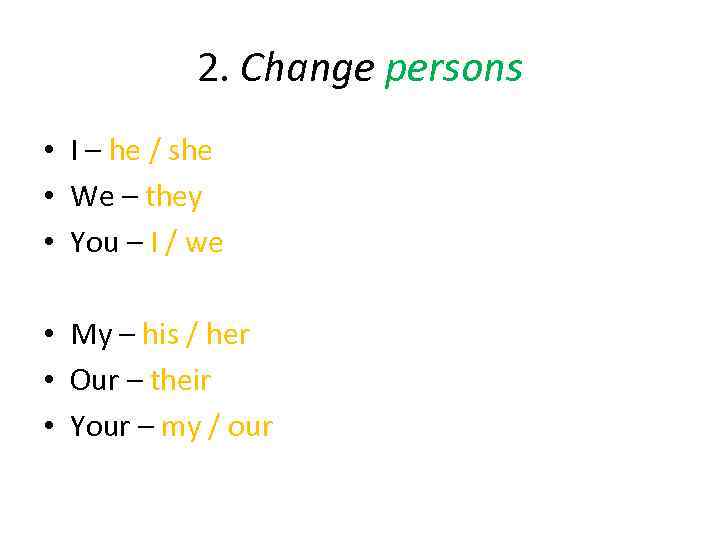 2. Change persons

• I – he / she
• We – they
• You – I / we

• My – his / her
• Our – their
• Your – my / our